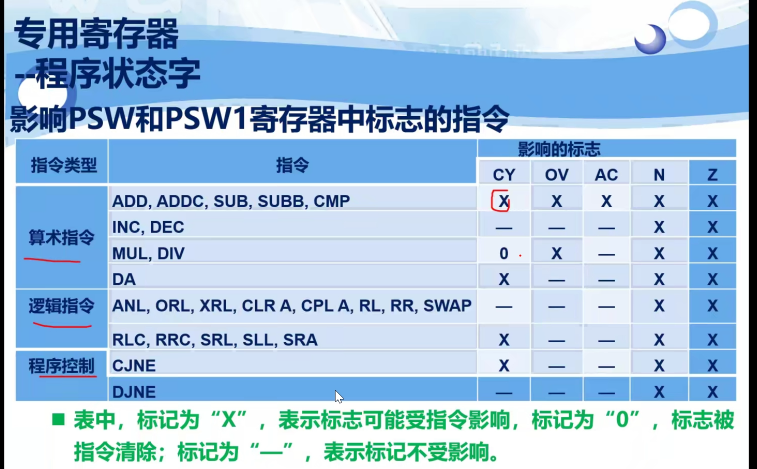 专用寄存器
--程序状态字

影响PSW和PSW1寄存器中标志的指令

| 指令类型 | 指令 | 影响的标志 | | | | |
|---|---|---|---|---|---|---|
| | | CY | OV | AC | N | Z |
| 算术指令 | ADD, ADDC, SUB, SUBB, CMP | X | X | X | X | X |
| | INC, DEC | — | — | — | X | X |
| | MUL, DIV | 0 | X | — | X | X |
| | DA | X | — | — | X | X |
| 逻辑指令 | ANL, ORL, XRL, CLR A, CPL A, RL, RR, SWAP | — | — | — | X | X |
| | RLC, RRC, SRL, SLL, SRA | X | — | — | X | X |
| 程序控制 | CJNE | X | — | — | X | X |
| | DJNE | — | — | — | X | X |

■ 表中，标记为“X”，表示标志可能受指令影响，标记为“0”，标志被指令清除；标记为“—”，表示标记不受影响。